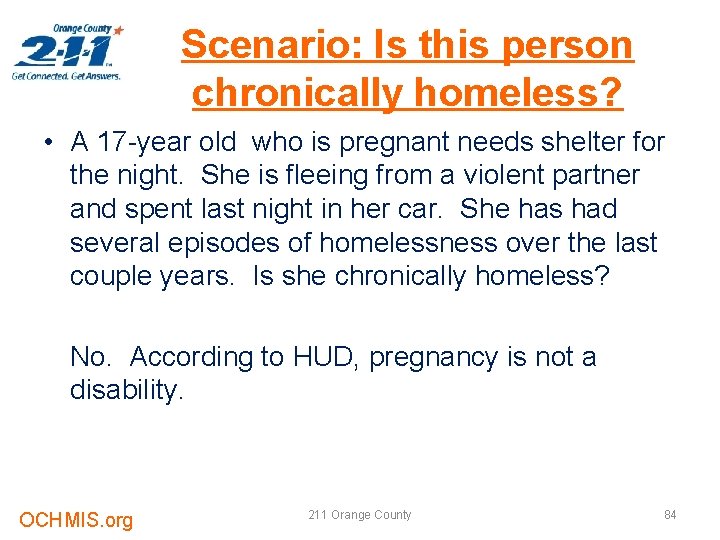 Orange County
2-1-1
Get Connected. Get Answers.

Scenario: Is this person chronically homeless?

• A 17-year old who is pregnant needs shelter for the night. She is fleeing from a violent partner and spent last night in her car. She has had several episodes of homelessness over the last couple years. Is she chronically homeless?

No. According to HUD, pregnancy is not a disability.

OCHMIS.org

211 Orange County

84